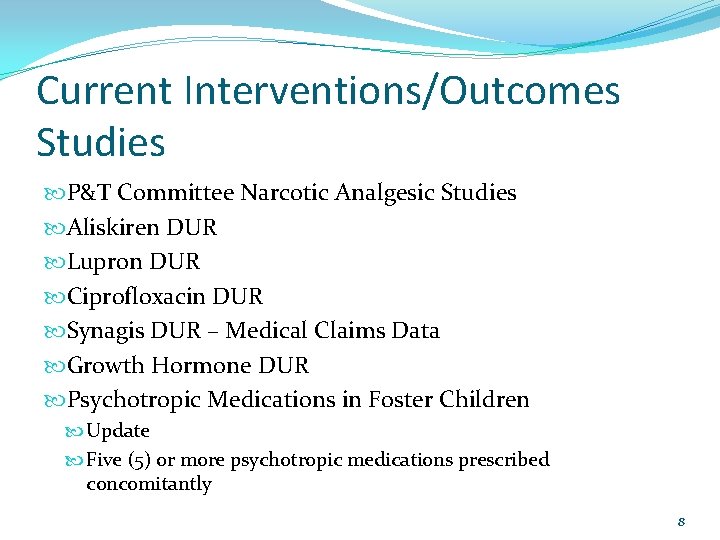 Current Interventions/Outcomes Studies

P&T Committee Narcotic Analgesic Studies

Aliskiren DUR

Lupron DUR

Ciprofloxacin DUR

Synagis DUR – Medical Claims Data

Growth Hormone DUR

Psychotropic Medications in Foster Children

Update

Five (5) or more psychotropic medications prescribed concomitantly

8